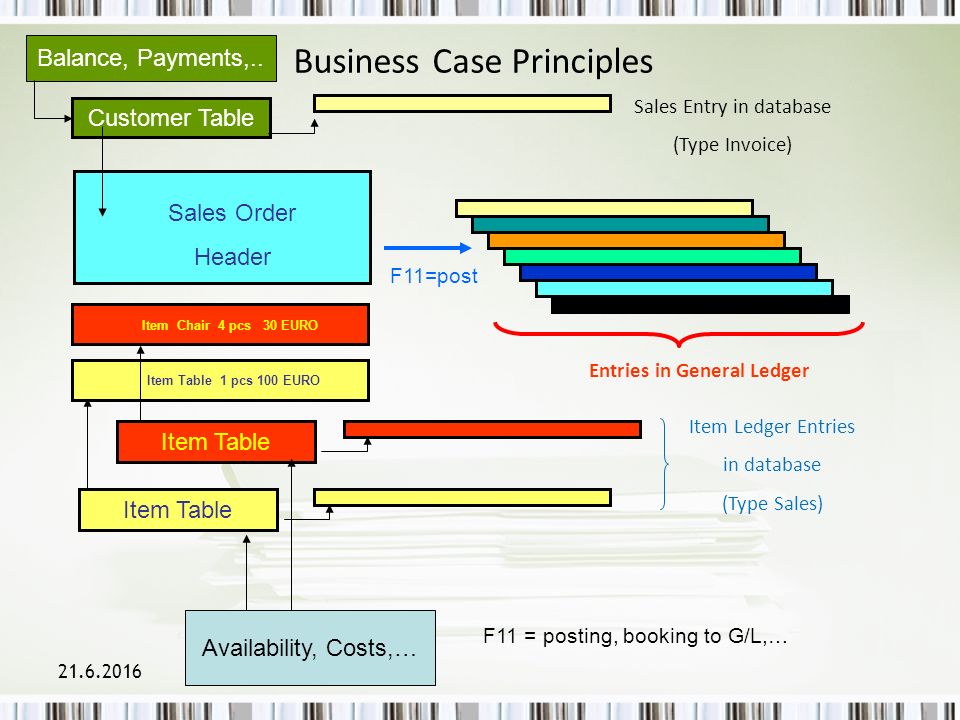 Balance, Payments,..

Business Case Principles

Customer Table

Sales Entry in database

(Type Invoice)

Sales Order

Header

F11=post

Item Chair 4 pcs 30 EURO

Item Table 1 pcs 100 EURO

Entries in General Ledger

Item Table

Item Ledger Entries

in database

(Type Sales)

Item Table

Availability, Costs,…

F11 = posting, booking to G/L,…

21.6.2016